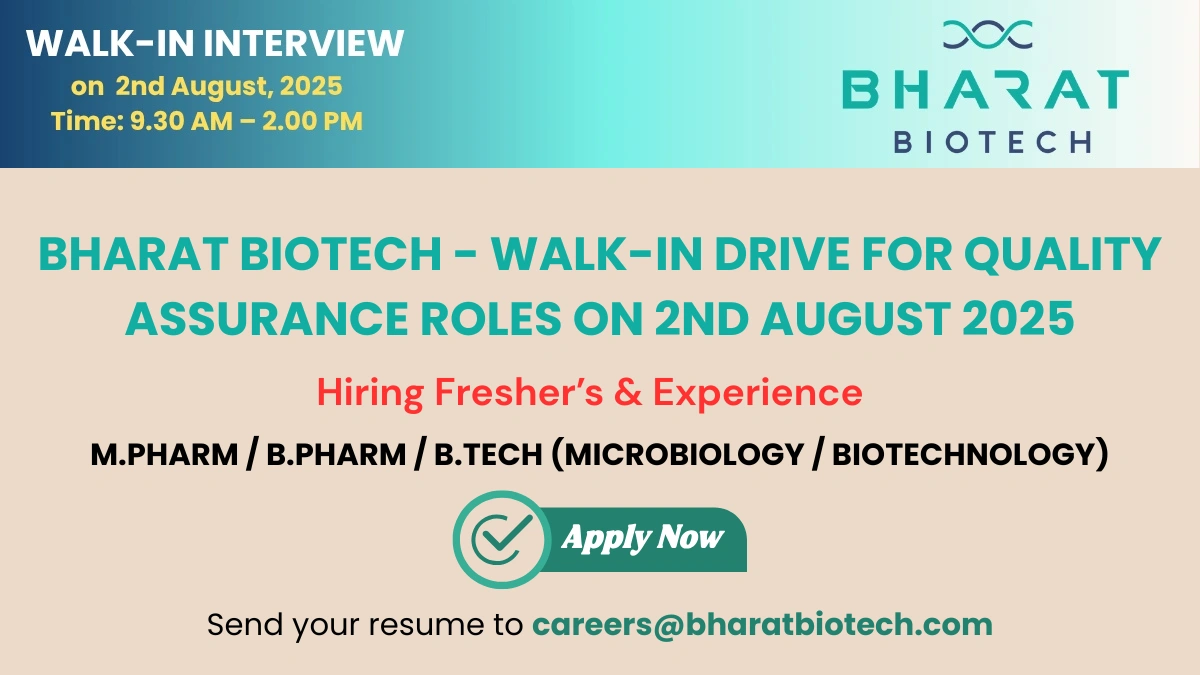 WALK-IN INTERVIEW
on 2nd August, 2025
Time: 9.30 AM – 2.00 PM

BHARAT
BIOTECH

BHARAT BIOTECH - WALK-IN DRIVE FOR QUALITY ASSURANCE ROLES ON 2ND AUGUST 2025

Hiring Fresher's & Experience

M.PHARM / B.PHARM / B.TECH (MICROBIOLOGY / BIOTECHNOLOGY)

Apply Now

Send your resume to careers@bharatbiotech.com